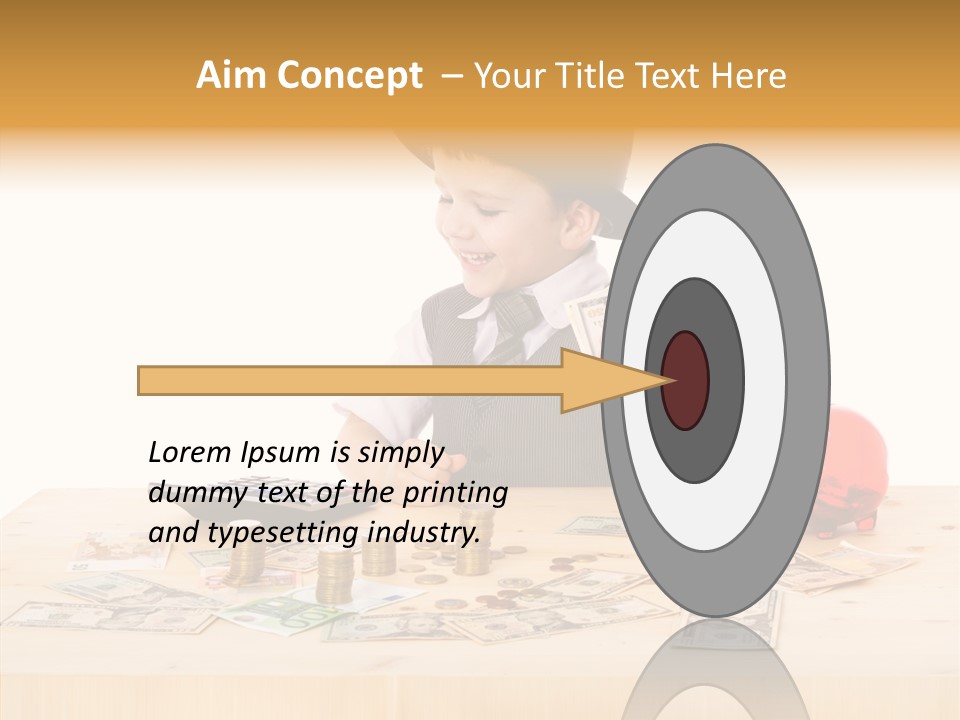 Aim Concept – Your Title Text Here

Lorem Ipsum is simply dummy text of the printing and typesetting industry.